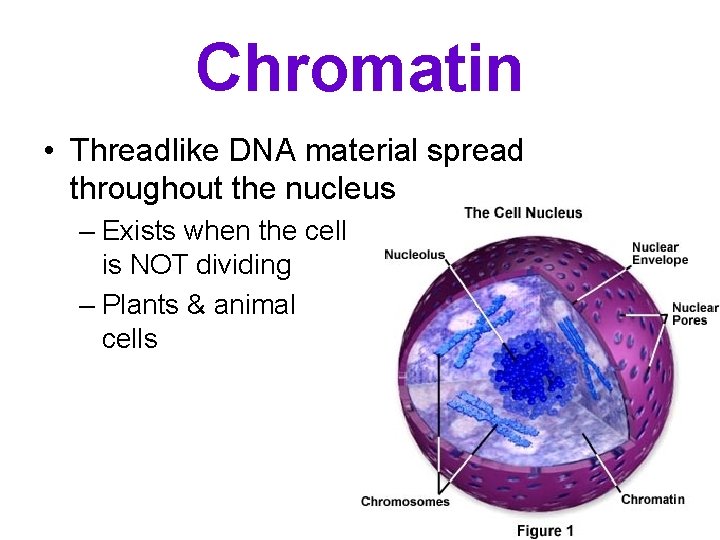 Chromatin

• Threadlike DNA material spread throughout the nucleus
 – Exists when the cell is NOT dividing
 – Plants & animal cells

The Cell Nucleus

Nucleolus

Nuclear Envelope

Nuclear Pores

Chromosomes

Chromatin

Figure 1